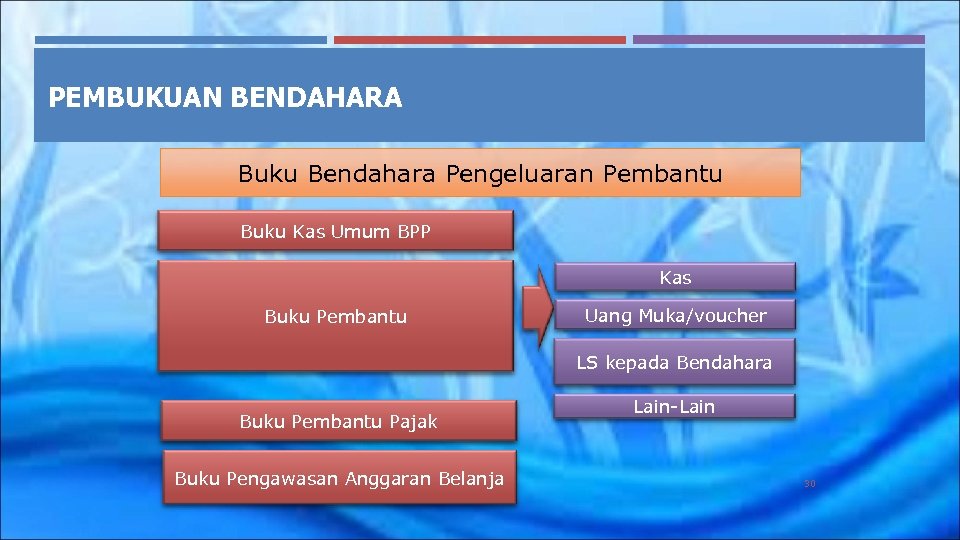 PEMBUKUAN BENDAHARA

Buku Bendahara Pengeluaran Pembantu

Buku Kas Umum BPP

Buku Pembantu

Kas

Uang Muka/voucher

LS kepada Bendahara

Lain-Lain

Buku Pembantu Pajak

Buku Pengawasan Anggaran Belanja

30